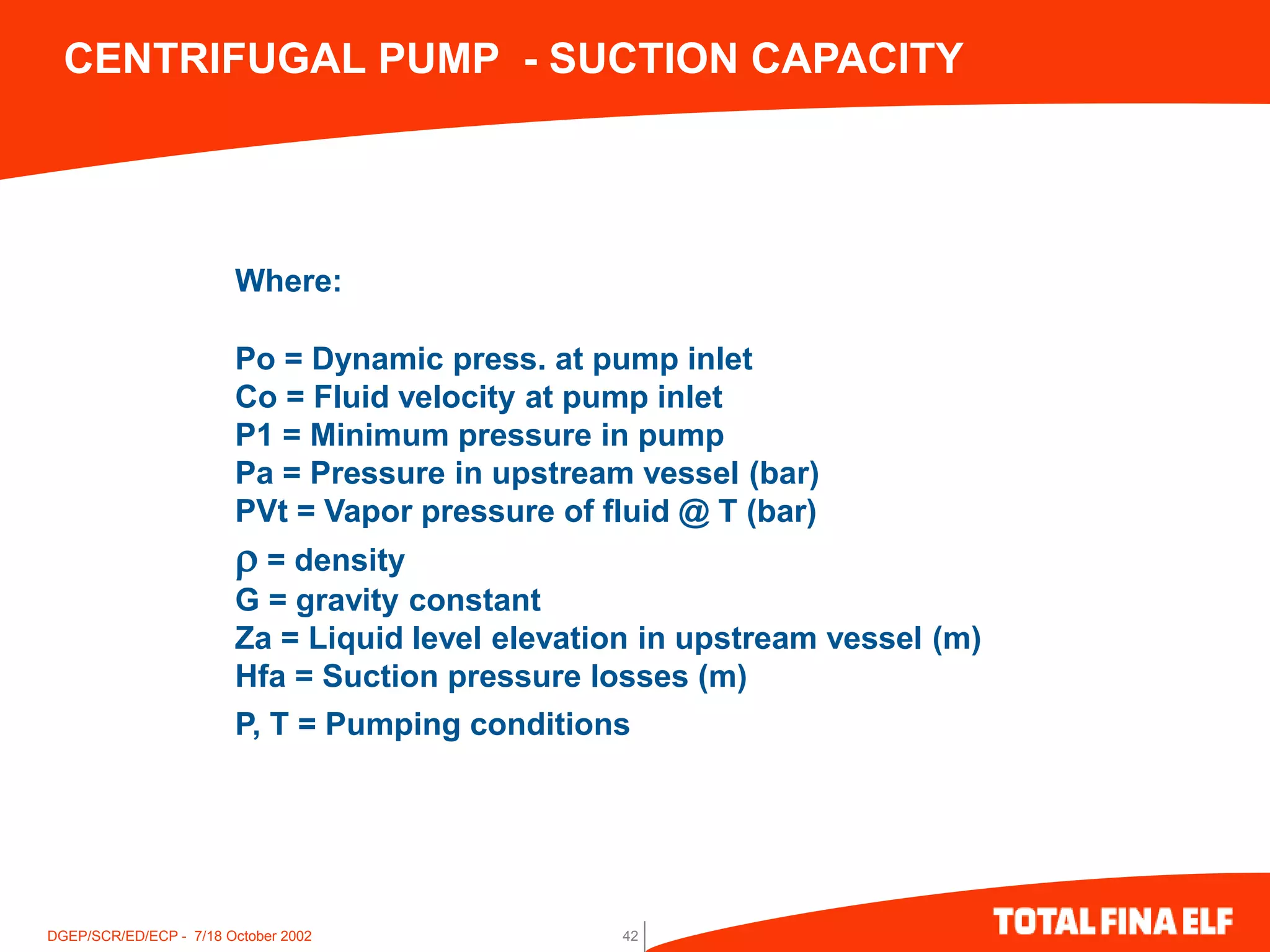 CENTRIFUGAL PUMP - SUCTION CAPACITY

Where:

Po = Dynamic press. at pump inlet
Co = Fluid velocity at pump inlet
P1 = Minimum pressure in pump
Pa = Pressure in upstream vessel (bar)
PVt = Vapor pressure of fluid @ T (bar)
$\rho$ = density
G = gravity constant
Za = Liquid level elevation in upstream vessel (m)
Hfa = Suction pressure losses (m)
P, T = Pumping conditions

DGEP/SCR/ED/ECP - 7/18 October 2002

42

TOTAL FINA ELF